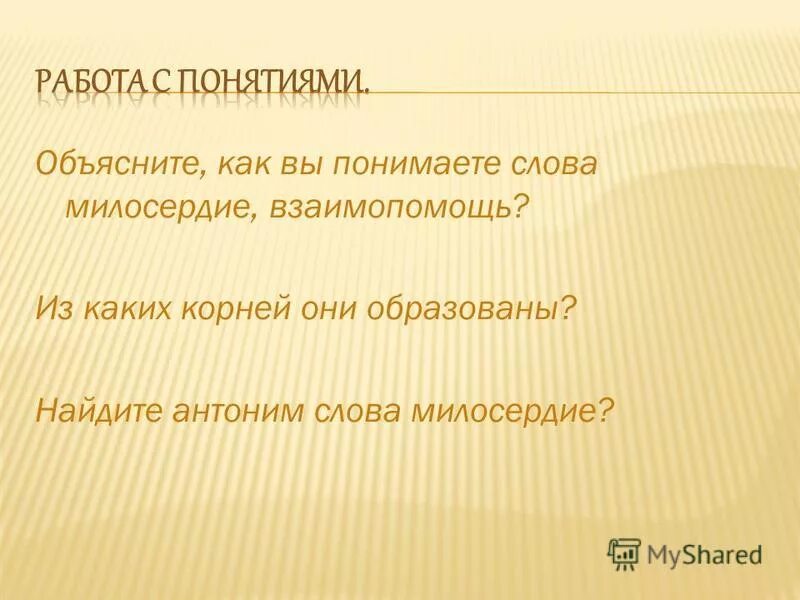 РАБОТА С ПОНЯТИЯМИ.

Объясните, как вы понимаете слова милосердие, взаимопомощь?

Из каких корней они образованы?

Найдите антоним слова милосердие?

MyShared